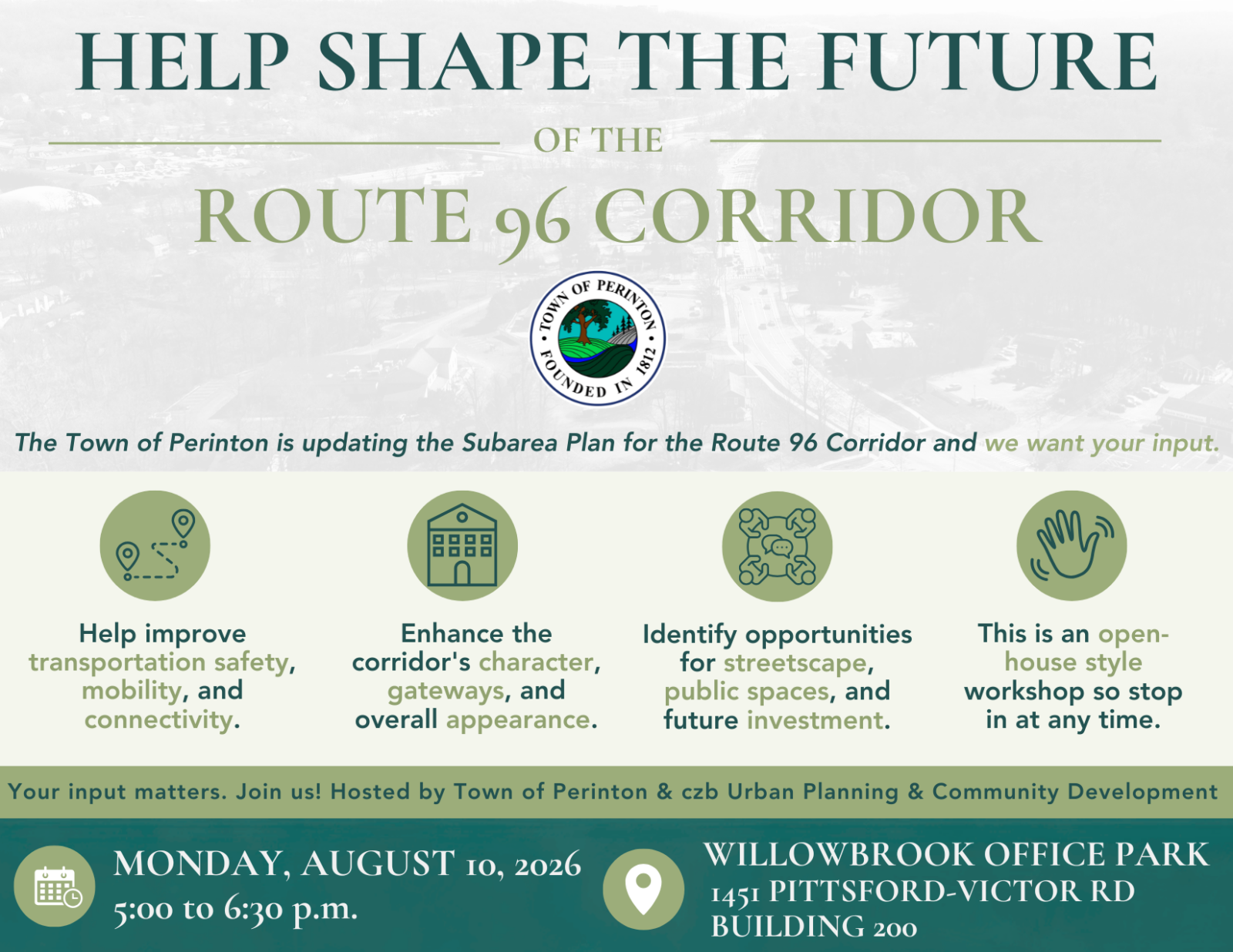 HELP SHAPE THE FUTURE

OF THE

ROUTE 96 CORRIDOR

TOWN OF PERINTON
FOUNDED IN 1812

The Town of Perinton is updating the Subarea Plan for the Route 96 Corridor and we want your input.

Help improve transportation safety, mobility, and connectivity.

Enhance the corridor's character, gateways, and overall appearance.

Identify opportunities for streetscape, public spaces, and future investment.

This is an open-house style workshop so stop in at any time.

Your input matters. Join us! Hosted by Town of Perinton & czb Urban Planning & Community Development

MONDAY, AUGUST 10, 2026
5:00 to 6:30 p.m.

WILLOWBROOK OFFICE PARK
1451 PITTSFORD-VICTOR RD
BUILDING 200